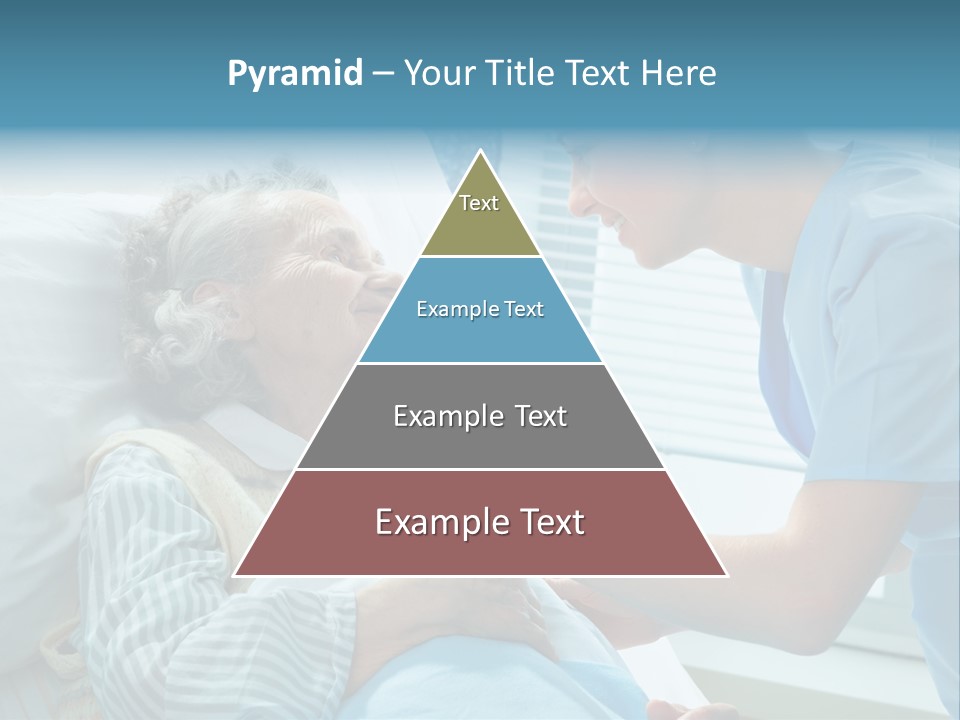 Pyramid – Your Title Text Here

Text

Example Text

Example Text

Example Text